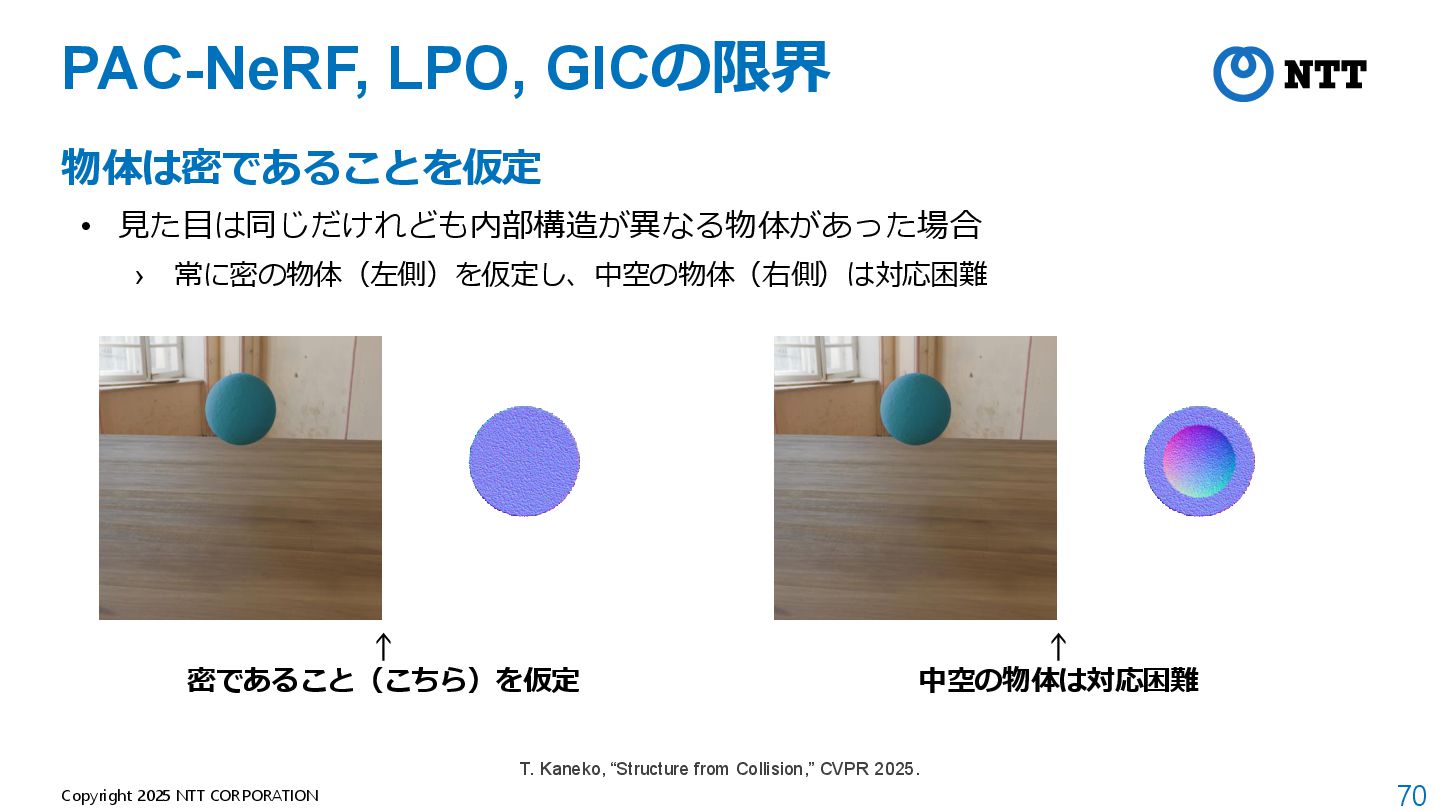 PAC-NeRF, LPO, GICの限界

NTT

物体は密であることを仮定

• 見た目は同じだけれども内部構造が異なる物体があった場合
› 常に密の物体（左側）を仮定し、中空の物体（右側）は対応困難

↑
密であること（こちら）を仮定

↑
中空の物体は対応困難

T. Kaneko, “Structure from Collision,” CVPR 2025.

Copyright 2025 NTT CORPORATION

70